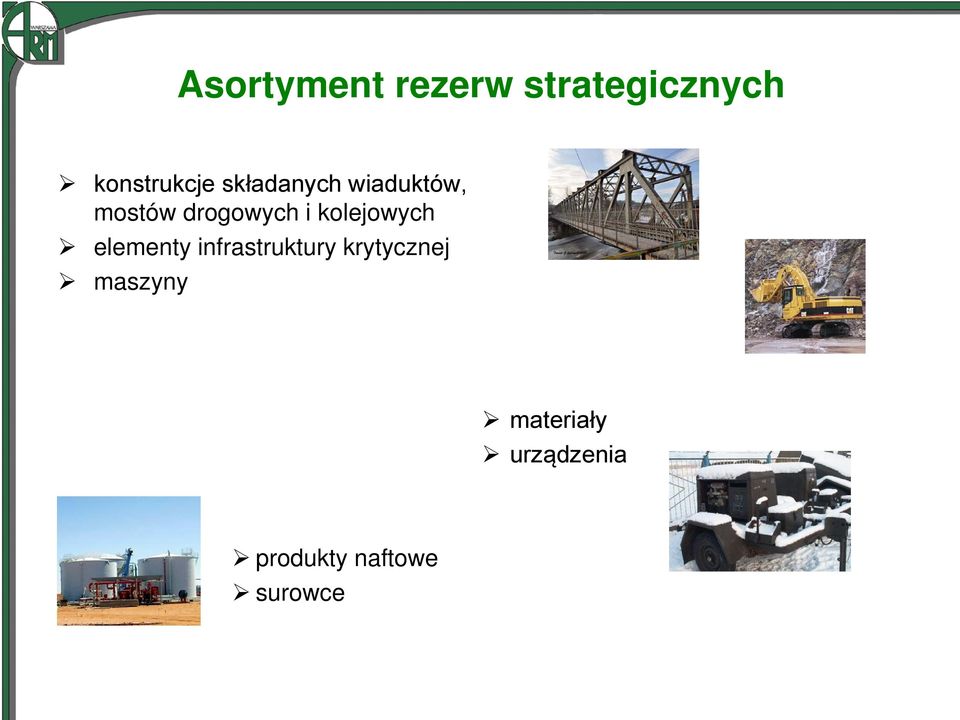 Asortyment rezerw strategicznych

➢ konstrukcje składanych wiaduktów, mostów drogowych i kolejowych
➢ elementy infrastruktury krytycznej
➢ maszyny

➢ materiały
➢ urządzenia

➢ produkty naftowe
➢ surowce